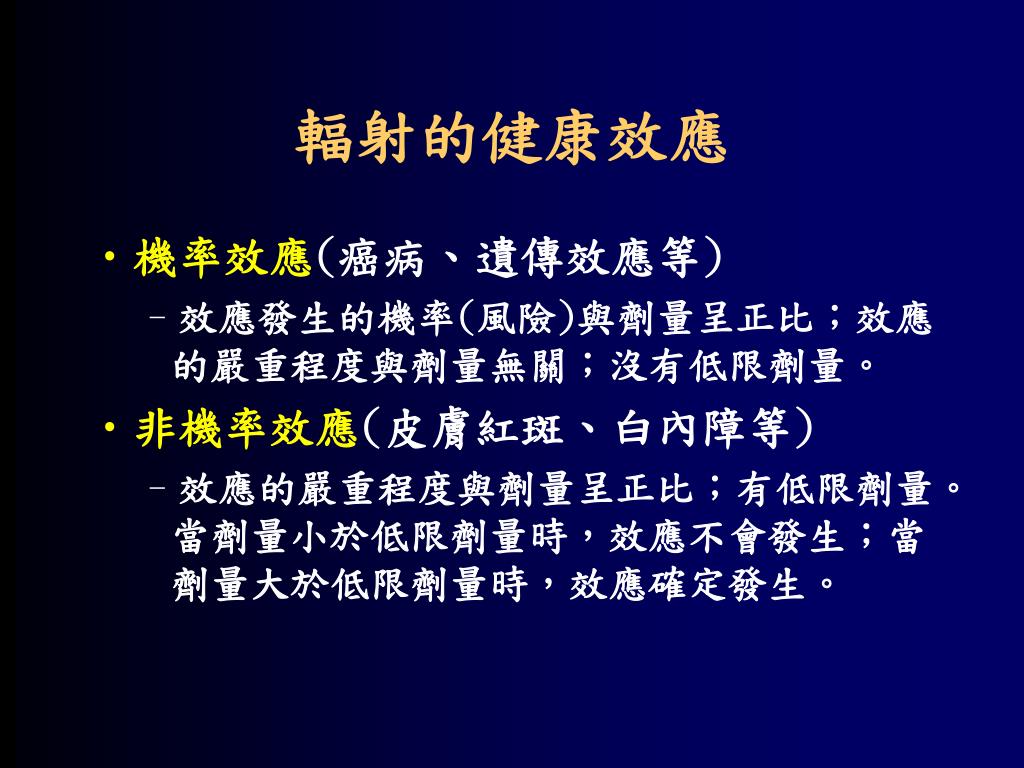 輻射的健康效應

• 機率效應(癌病、遺傳效應等)
 – 效應發生的機率(風險)與劑量呈正比；效應的嚴重程度與劑量無關；沒有低限劑量。

• 非機率效應(皮膚紅斑、白內障等)
 – 效應的嚴重程度與劑量呈正比；有低限劑量。當劑量小於低限劑量時，效應不會發生；當劑量大於低限劑量時，效應確定發生。